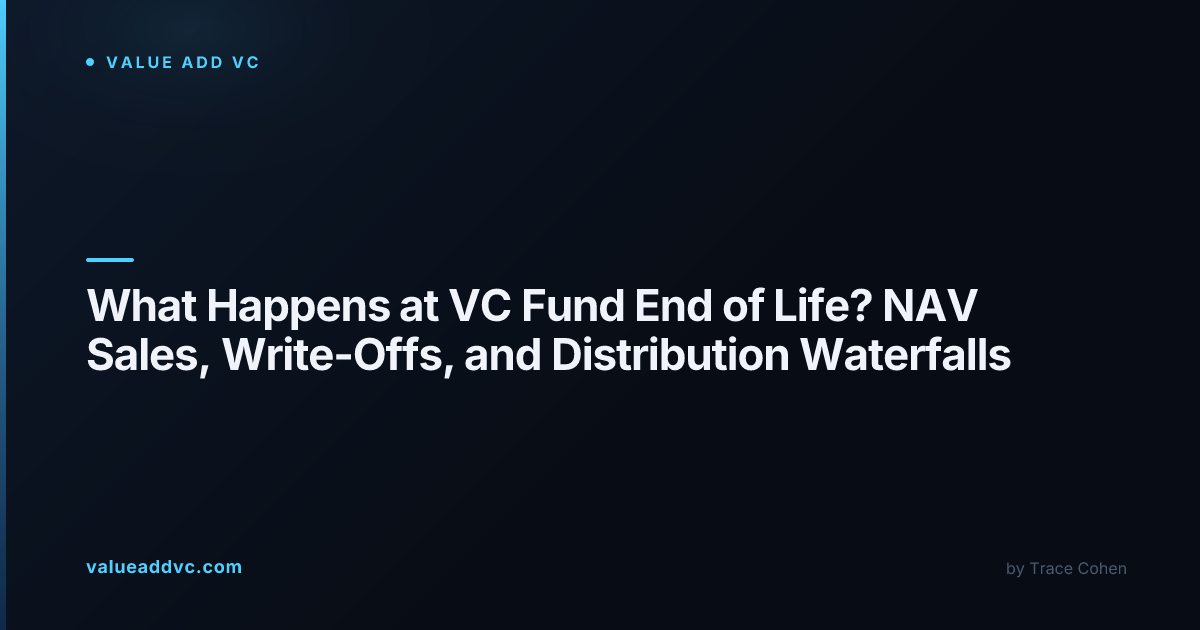 VALUE ADD VC

What Happens at VC Fund End of Life? NAV Sales, Write-Offs, and Distribution Waterfalls

valueaddvc.com

by Trace Cohen